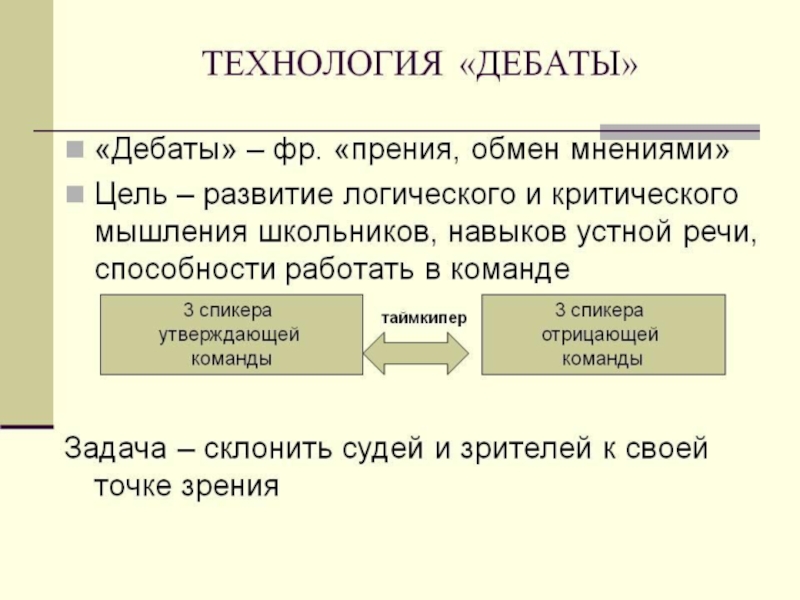 ТЕХНОЛОГИЯ «ДЕБАТЫ»

«Дебаты» – фр. «прения, обмен мнениями»

Цель – развитие логического и критического мышления школьников, навыков устной речи, способности работать в команде

3 спикера утверждающей команды

таймкипер

3 спикера отрицающей команды

Задача – склонить судей и зрителей к своей точке зрения